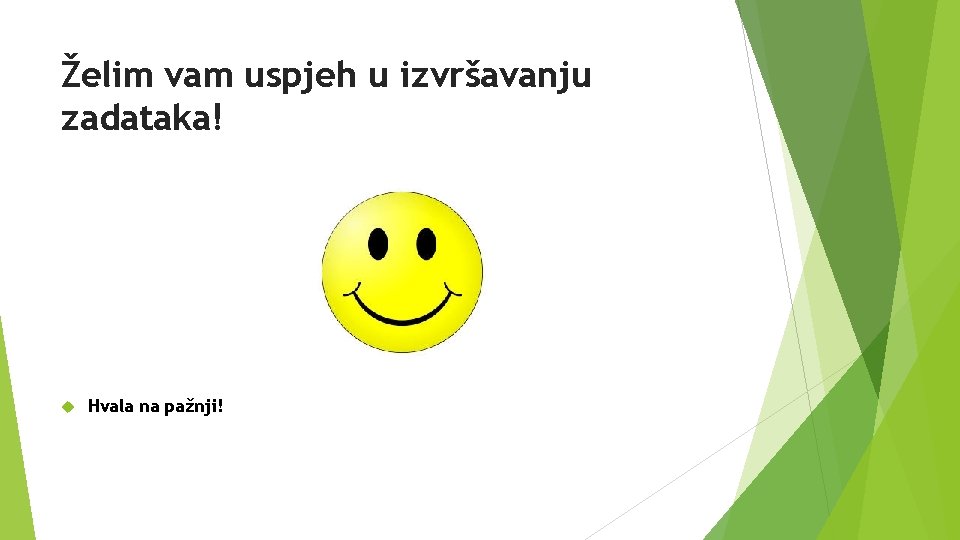 Želim vam uspjeh u izvršavanju zadataka!

Hvala na pažnji!